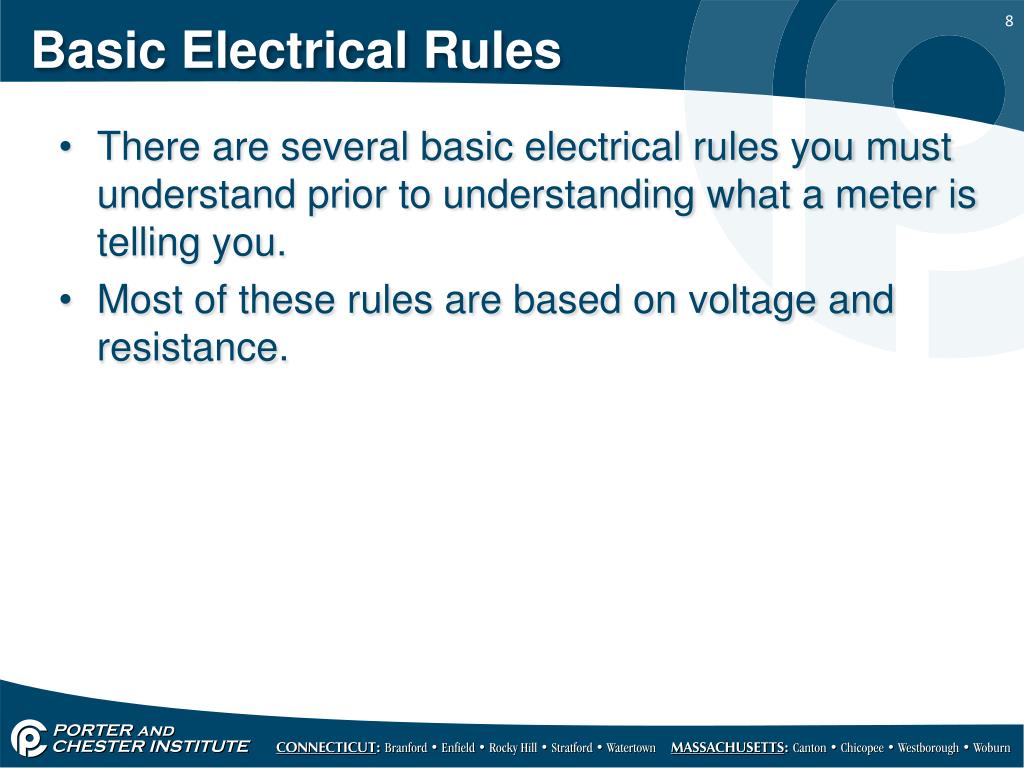 8

Basic Electrical Rules

• There are several basic electrical rules you must understand prior to understanding what a meter is telling you.

• Most of these rules are based on voltage and resistance.

PORTER AND CHESTER INSTITUTE

CONNECTICUT: Branford • Enfield • Rocky Hill • Stratford • Watertown MASSACHUSETTS: Canton • Chicopee • Westborough • Woburn